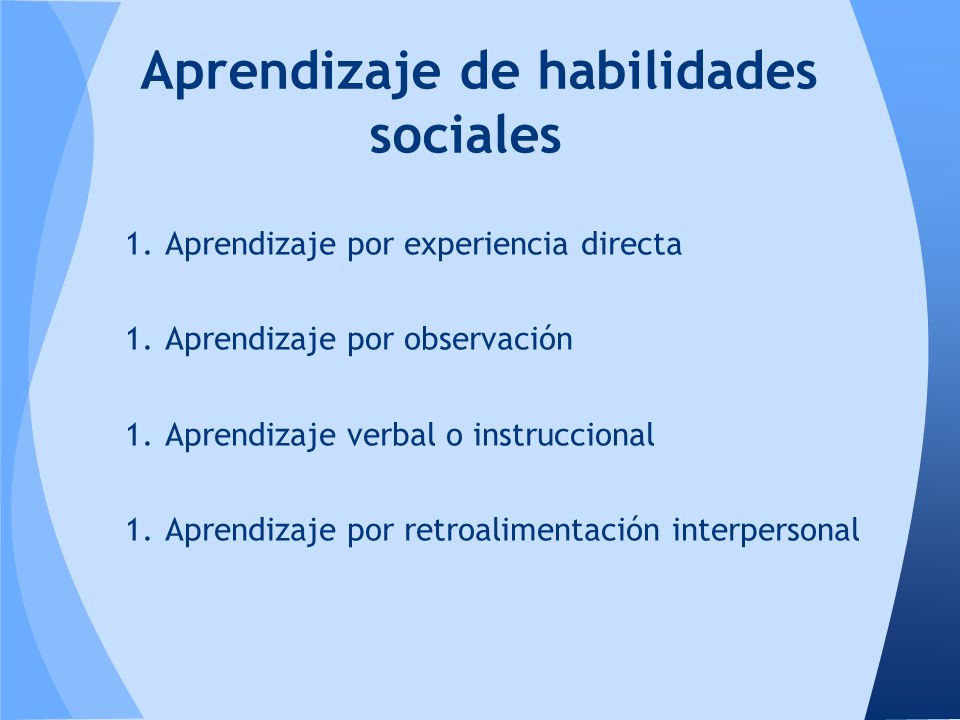 Aprendizaje de habilidades sociales

1. Aprendizaje por experiencia directa

1. Aprendizaje por observación

1. Aprendizaje verbal o instruccional

1. Aprendizaje por retroalimentación interpersonal